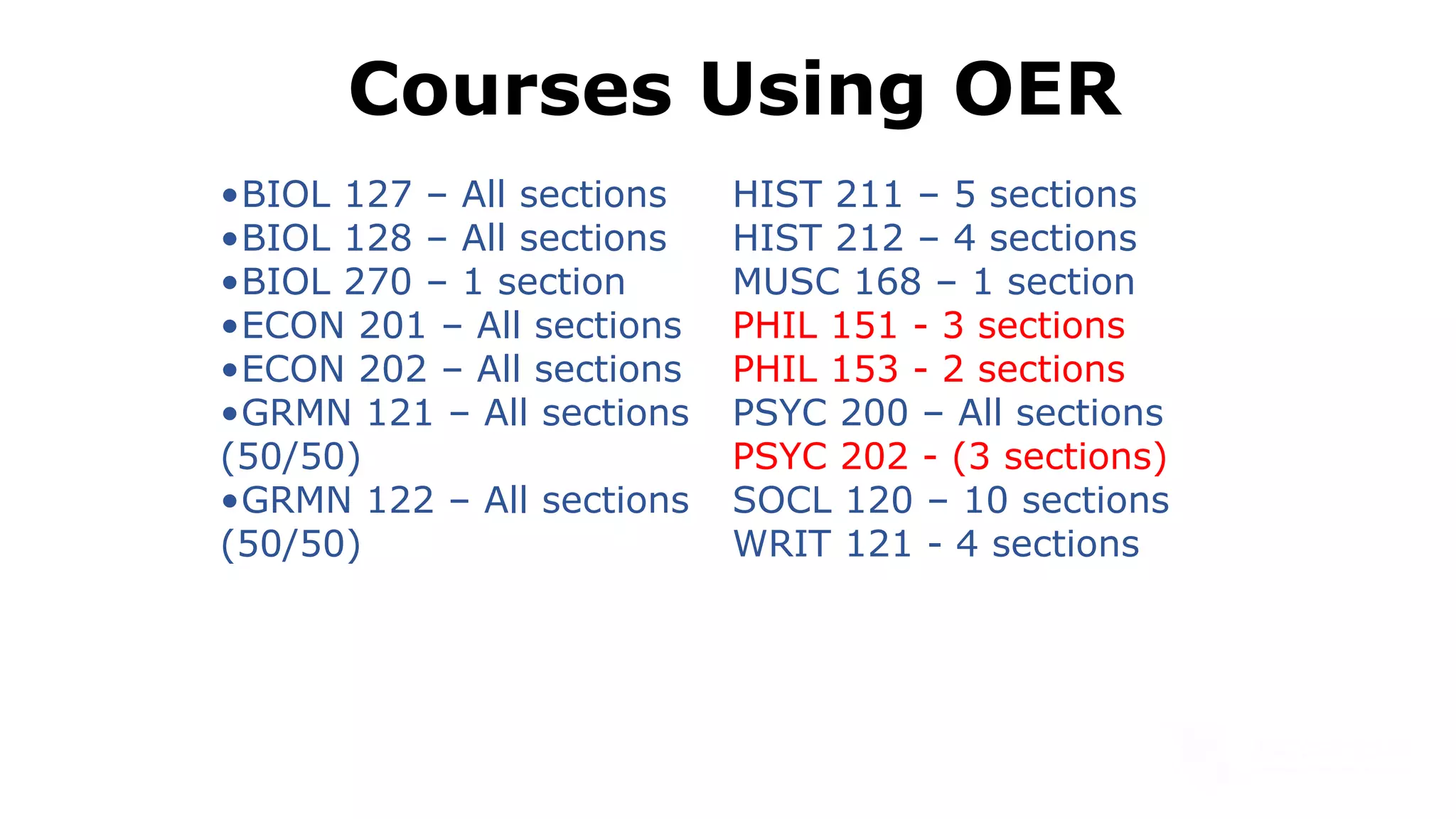 Courses Using OER

•BIOL 127 – All sections
•BIOL 128 – All sections
•BIOL 270 – 1 section
•ECON 201 – All sections
•ECON 202 – All sections
•GRMN 121 – All sections (50/50)
•GRMN 122 – All sections (50/50)

HIST 211 – 5 sections
HIST 212 – 4 sections
MUSC 168 – 1 section
PHIL 151 - 3 sections
PHIL 153 - 2 sections
PSYC 200 – All sections
PSYC 202 - (3 sections)
SOCL 120 – 10 sections
WRIT 121 - 4 sections